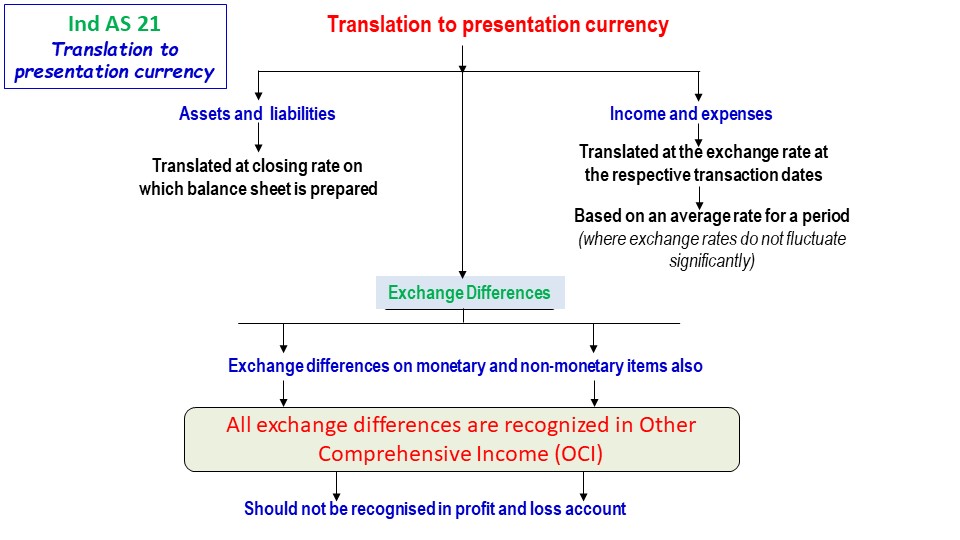 Ind AS 21
Translation to presentation currency

Translation to presentation currency

Assets and liabilities

Translated at closing rate on which balance sheet is prepared

Income and expenses

Translated at the exchange rate at the respective transaction dates

Based on an average rate for a period
(where exchange rates do not fluctuate significantly)

Exchange Differences

Exchange differences on monetary and non-monetary items also

All exchange differences are recognized in Other Comprehensive Income (OCI)

Should not be recognised in profit and loss account